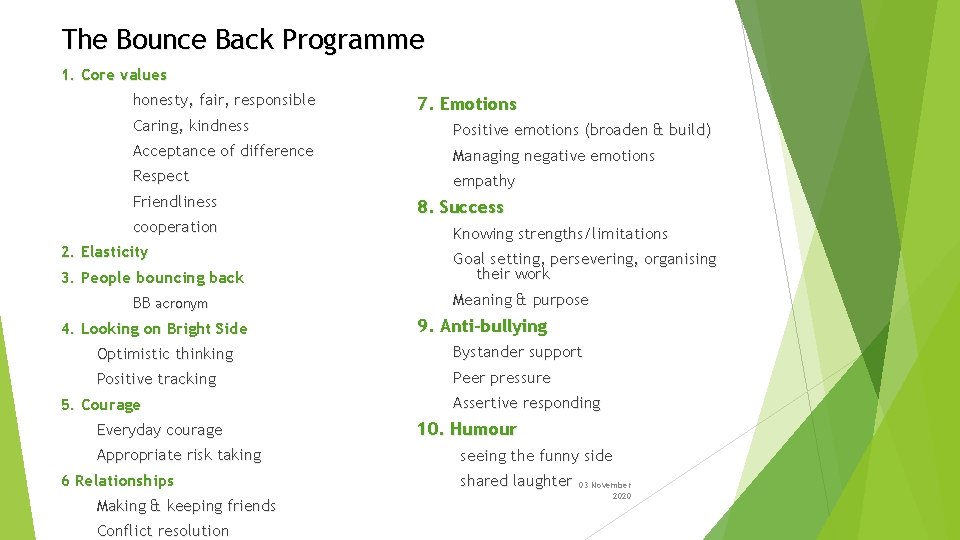 The Bounce Back Programme

1. Core values

honesty, fair, responsible

Caring, kindness

Acceptance of difference

Respect

Friendliness

cooperation

2. Elasticity

3. People bouncing back

BB acronym

4. Looking on Bright Side

Optimistic thinking

Positive tracking

5. Courage

Everyday courage

Appropriate risk taking

6 Relationships

Making & keeping friends

Conflict resolution

7. Emotions

Positive emotions (broaden & build)

Managing negative emotions

empathy

8. Success

Knowing strengths/limitations

Goal setting, persevering, organising their work

Meaning & purpose

9. Anti-bullying

Bystander support

Peer pressure

Assertive responding

10. Humour

seeing the funny side

shared laughter

03 November 2020